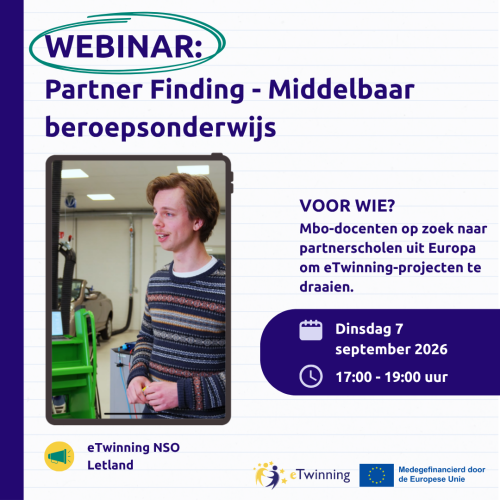 WEBINAR:
Partner Finding - Middelbaar beroepsonderwijs

VOOR WIE?
Mbo-docenten op zoek naar partnerscholen uit Europa om eTwinning-projecten te draaien.

Dinsdag 7 september 2026

17:00 - 19:00 uur

eTwinning NSO Letland

eTwinning

Medegefinancierd door de Europese Unie